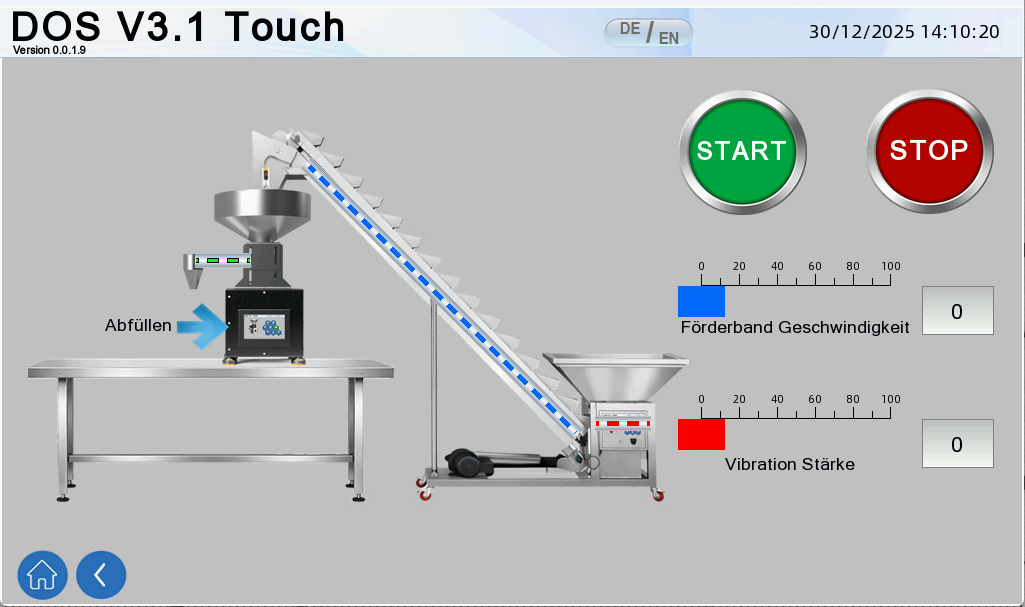 DOS V3.1 Touch
Version 0.0.1.9

DE / EN

30/12/2025 14:10:20

START

STOP

Abfüllen

0 20 40 60 80 100

Förderband Geschwindigkeit

0

0 20 40 60 80 100

Vibration Stärke

0